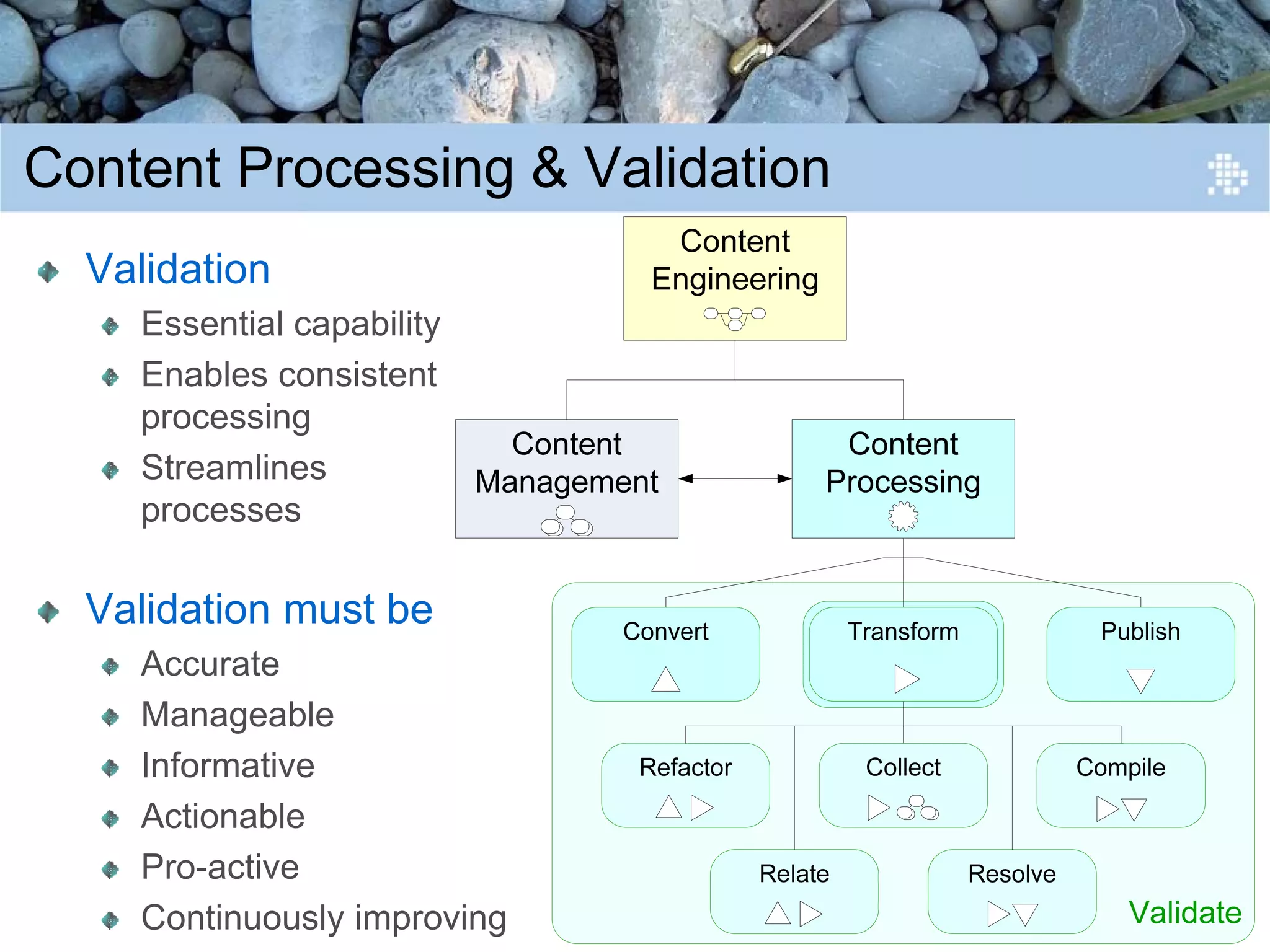 Content Processing & Validation

Validation

Essential capability

Enables consistent processing

Streamlines processes

Validation must be

Accurate

Manageable

Informative

Actionable

Pro-active

Continuously improving

Content Engineering

Content Management

Content Processing

Convert

Transform

Publish

Refactor

Collect

Compile

Relate

Resolve

Validate